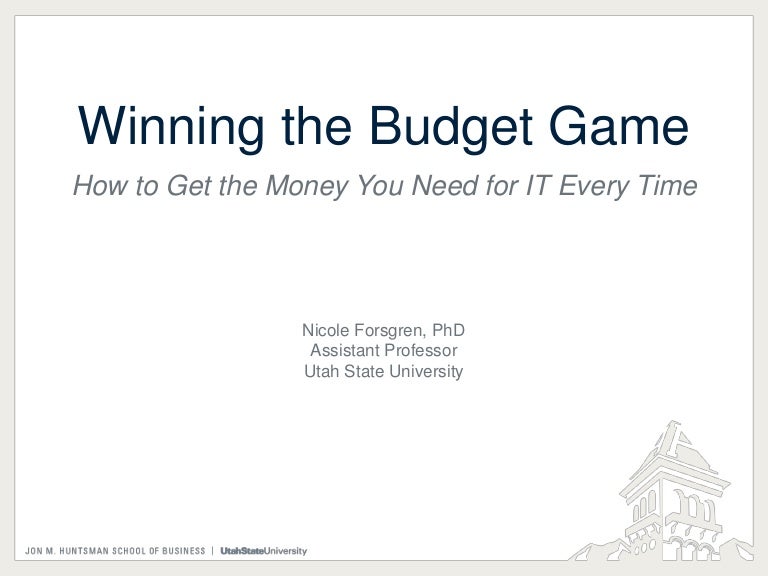 Winning the Budget Game

How to Get the Money You Need for IT Every Time

Nicole Forsgren, PhD
Assistant Professor
Utah State University

JON M. HUNTSMAN SCHOOL OF BUSINESS | UtahStateUniversity